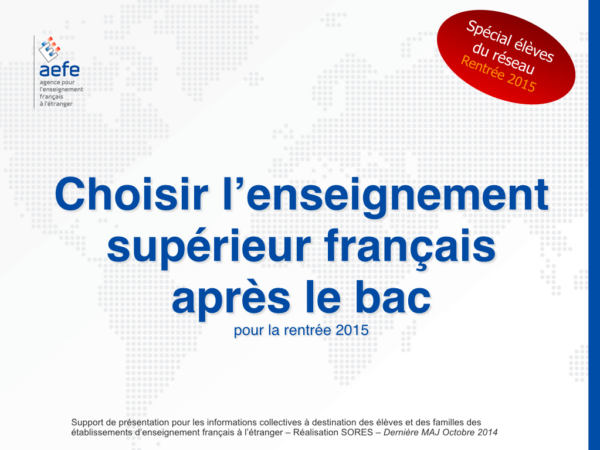 aefe
agence pour l'enseignement français à l'étranger

Spécial élèves du réseau
Rentrée 2015

Choisir l'enseignement supérieur français après le bac
pour la rentrée 2015

Support de présentation pour les informations collectives à destination des élèves et des familles des établissements d'enseignement français à l'étranger – Réalisation SORES – Dernière MAJ Octobre 2014